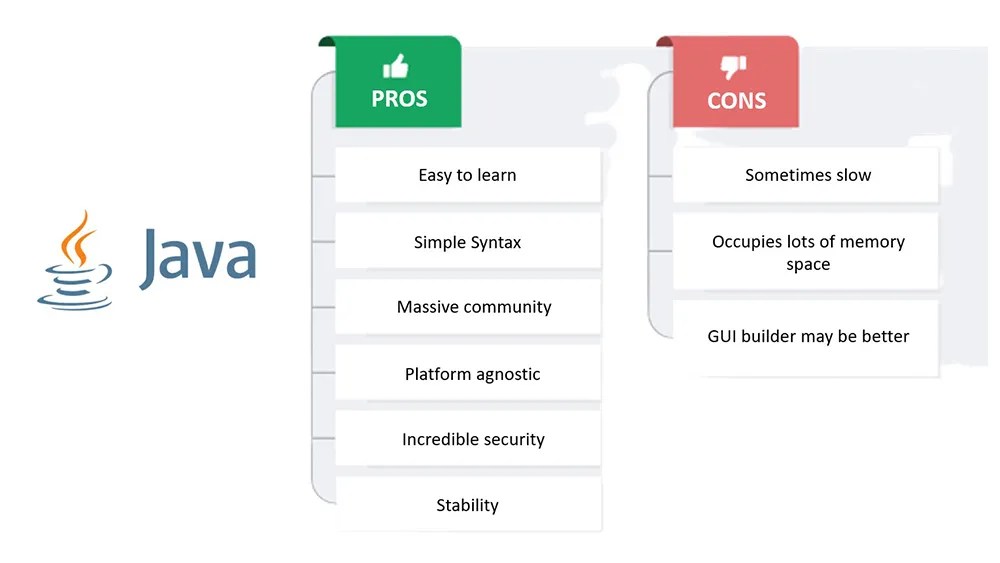 Java

PROS

Easy to learn

Simple Syntax

Massive community

Platform agnostic

Incredible security

Stability

CONS

Sometimes slow

Occupies lots of memory space

GUI builder may be better